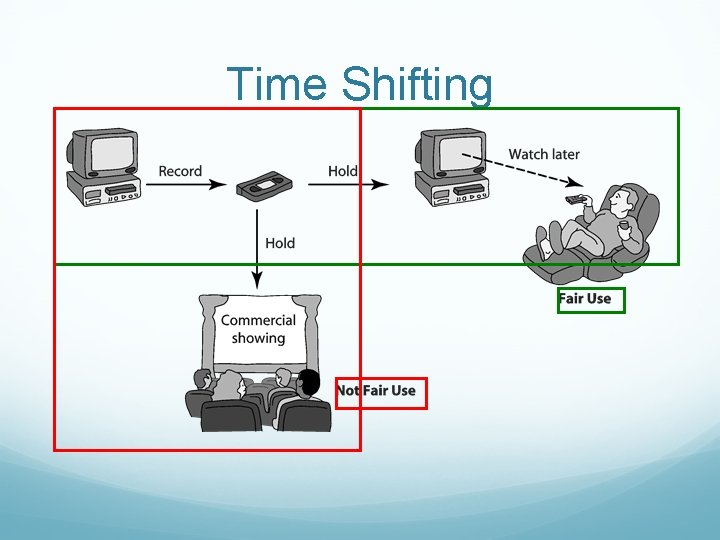 Time Shifting

Record

Hold

Watch later

Hold

Commercial showing

Fair Use

Not Fair Use